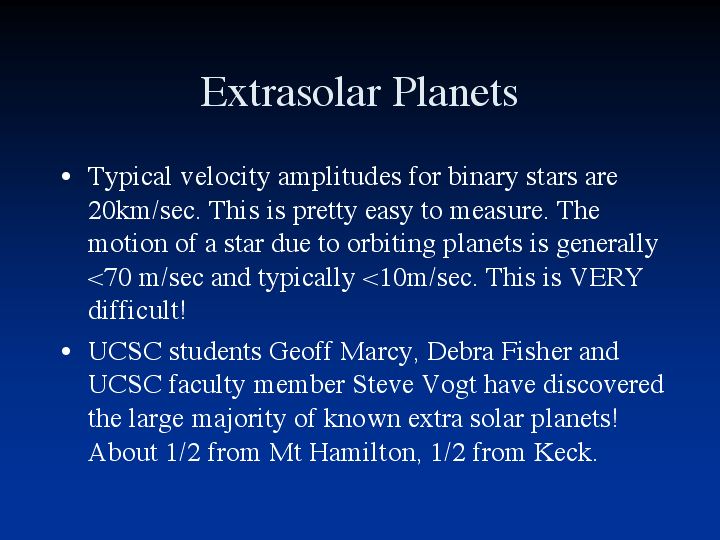 Extrasolar Planets

• Typical velocity amplitudes for binary stars are 20km/sec. This is pretty easy to measure. The motion of a star due to orbiting planets is generally <70 m/sec and typically <10m/sec. This is VERY difficult!

• UCSC students Geoff Marcy, Debra Fisher and UCSC faculty member Steve Vogt have discovered the large majority of known extra solar planets! About 1/2 from Mt Hamilton, 1/2 from Keck.